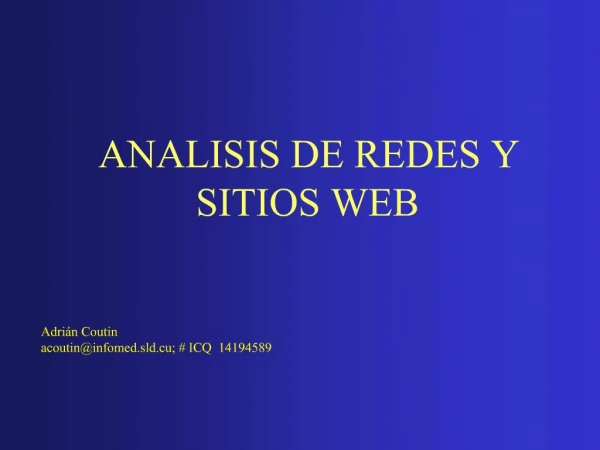 ANALISIS DE REDES Y SITIOS WEB

Adrián Coutin
acoutin@infomed.sld.cu; # ICQ 14194589